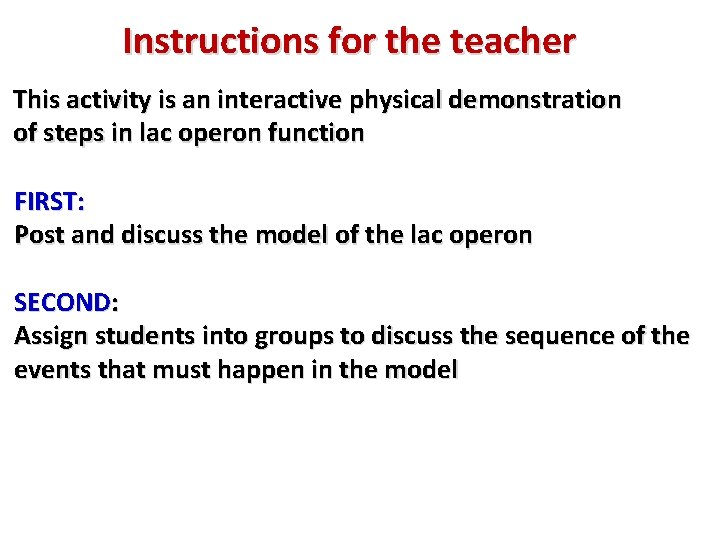 Instructions for the teacher

This activity is an interactive physical demonstration of steps in lac operon function

FIRST:
Post and discuss the model of the lac operon

SECOND:
Assign students into groups to discuss the sequence of the events that must happen in the model